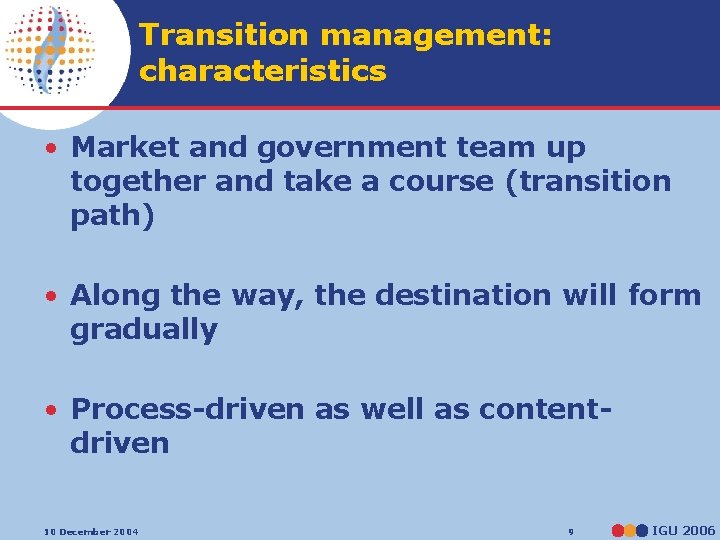 Transition management: characteristics

• Market and government team up together and take a course (transition path)

• Along the way, the destination will form gradually

• Process-driven as well as content-driven

10 December 2004

9

IGU 2006